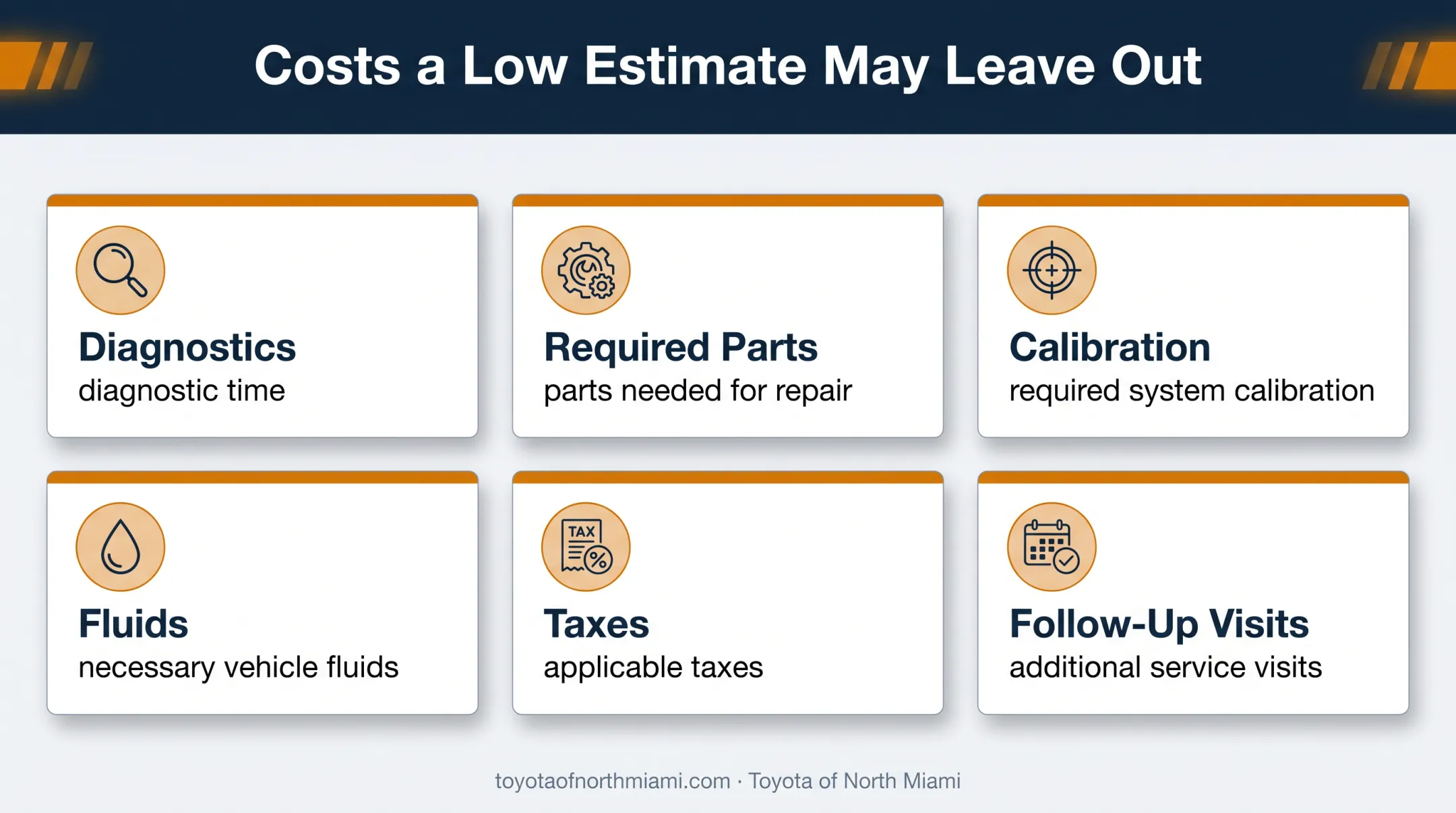 Costs a Low Estimate May Leave Out

Diagnostics
diagnostic time

Required Parts
parts needed for repair

Calibration
required system calibration

Fluids
necessary vehicle fluids

TAX

Taxes
applicable taxes

Follow-Up Visits
additional service visits

toyotaofnorthmiami.com · Toyota of North Miami